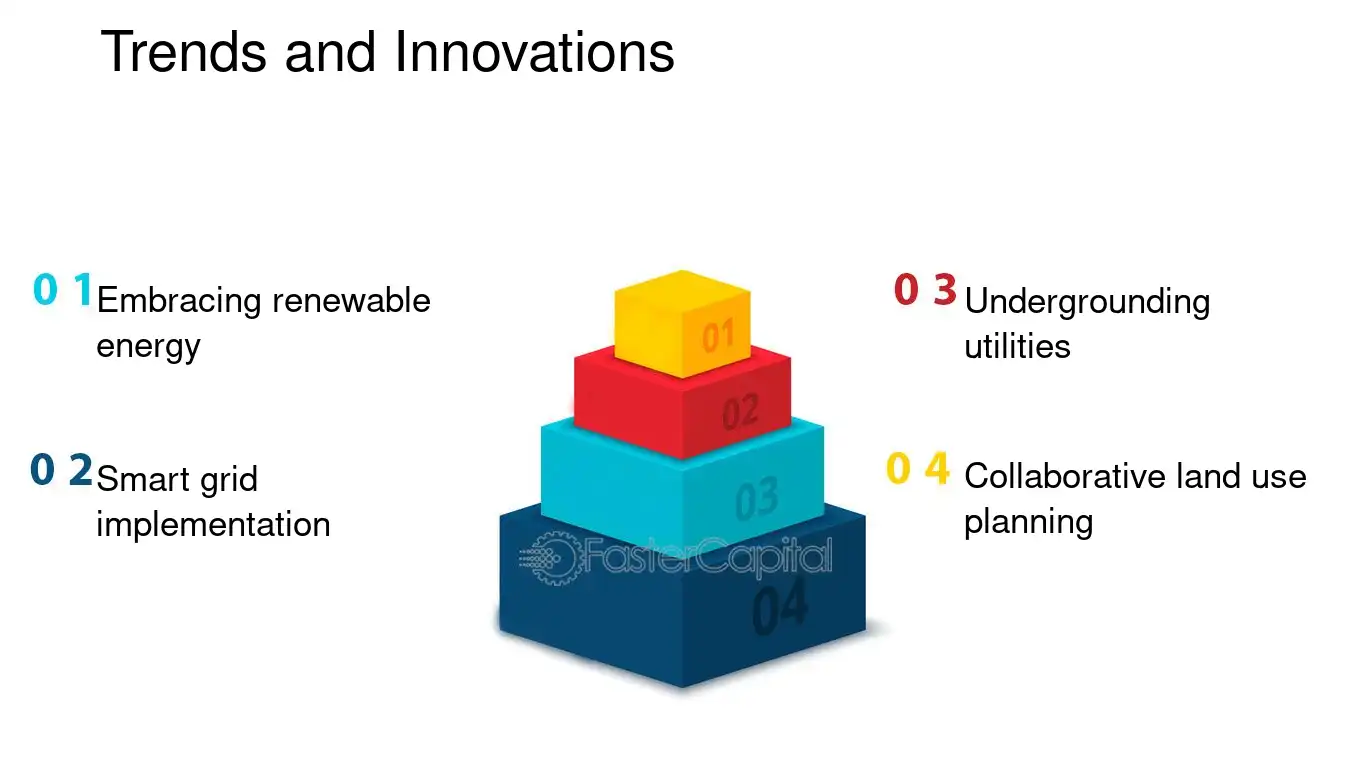 Trends and Innovations

0 1 Embracing renewable energy

0 2 Smart grid implementation

01

02

03

FasterCapital

04

0 3 Undergrounding utilities

0 4 Collaborative land use planning